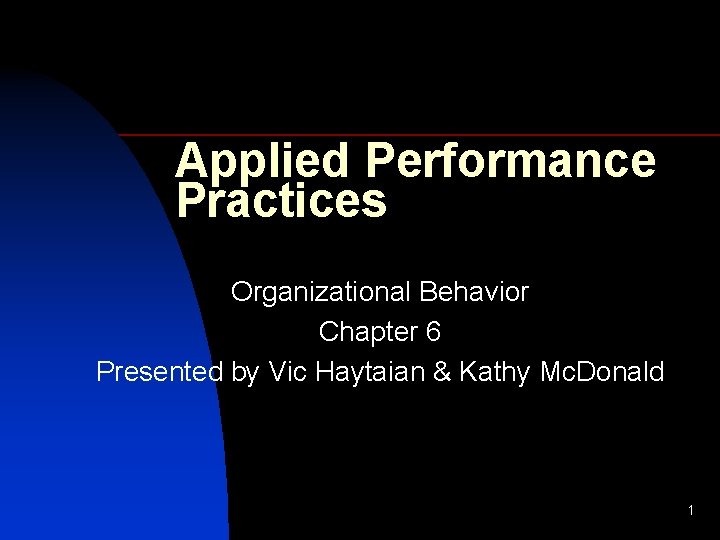 Applied Performance Practices

Organizational Behavior
Chapter 6
Presented by Vic Haytaian & Kathy McDonald

1